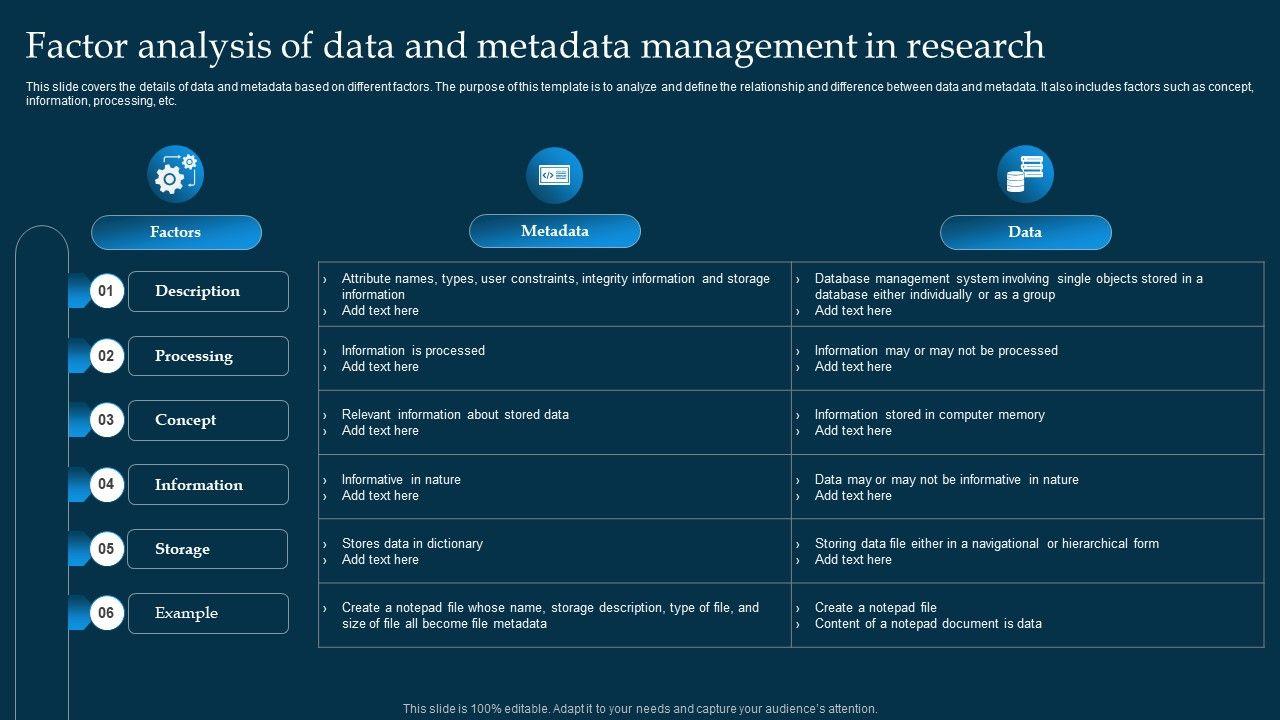 Factor analysis of data and metadata management in research

This slide covers the details of data and metadata based on different factors. The purpose of this template is to analyze and define the relationship and difference between data and metadata. It also includes factors such as concept, information, processing, etc.

| Factors | Metadata | Data |
|---|---|---|
| 01 Description | › Attribute names, types, user constraints, integrity information and storage information › Add text here | › Database management system involving single objects stored in a database either individually or as a group › Add text here |
| 02 Processing | › Information is processed › Add text here | › Information may or may not be processed › Add text here |
| 03 Concept | › Relevant information about stored data › Add text here | › Information stored in computer memory › Add text here |
| 04 Information | › Informative in nature › Add text here | › Data may or may not be informative in nature › Add text here |
| 05 Storage | › Stores data in dictionary › Add text here | › Storing data file either in a navigational or hierarchical form › Add text here |
| 06 Example | › Create a notepad file whose name, storage description, type of file, and size of file all become file metadata | › Create a notepad file › Content of a notepad document is data |

This slide is 100% editable. Adapt it to your needs and capture your audience's attention.